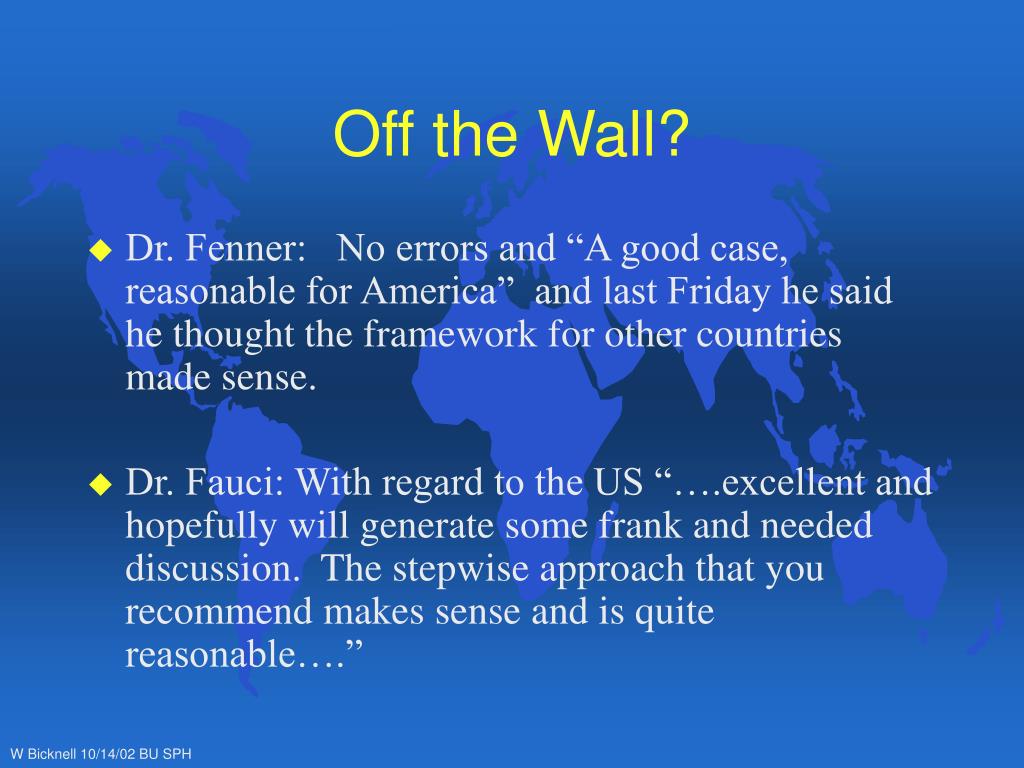 Off the Wall?

Dr. Fenner: No errors and “A good case, reasonable for America” and last Friday he said he thought the framework for other countries made sense.

Dr. Fauci: With regard to the US “….excellent and hopefully will generate some frank and needed discussion. The stepwise approach that you recommend makes sense and is quite reasonable….”

W Bicknell 10/14/02 BU SPH